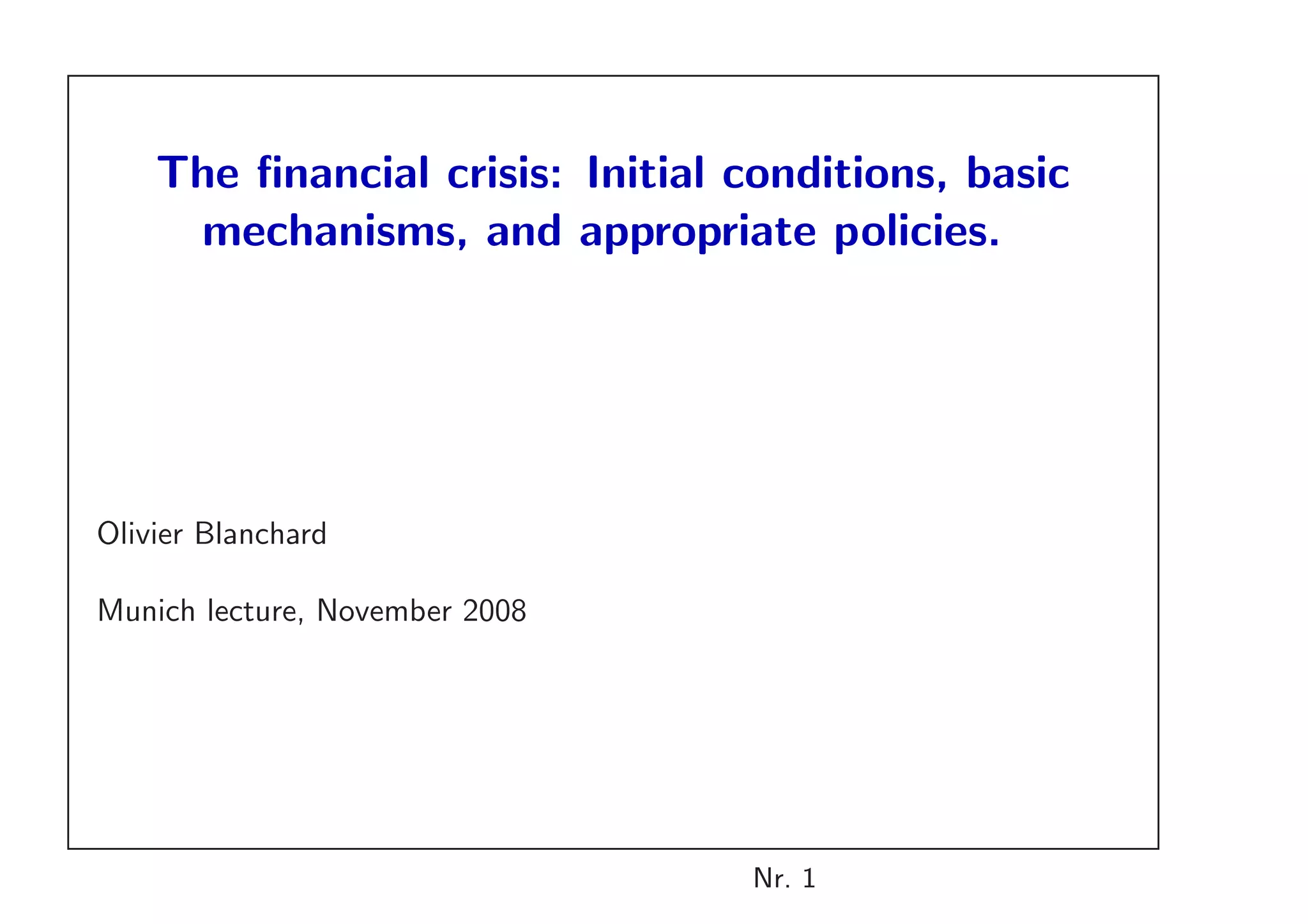 The financial crisis: Initial conditions, basic mechanisms, and appropriate policies.

Olivier Blanchard

Munich lecture, November 2008

Nr. 1